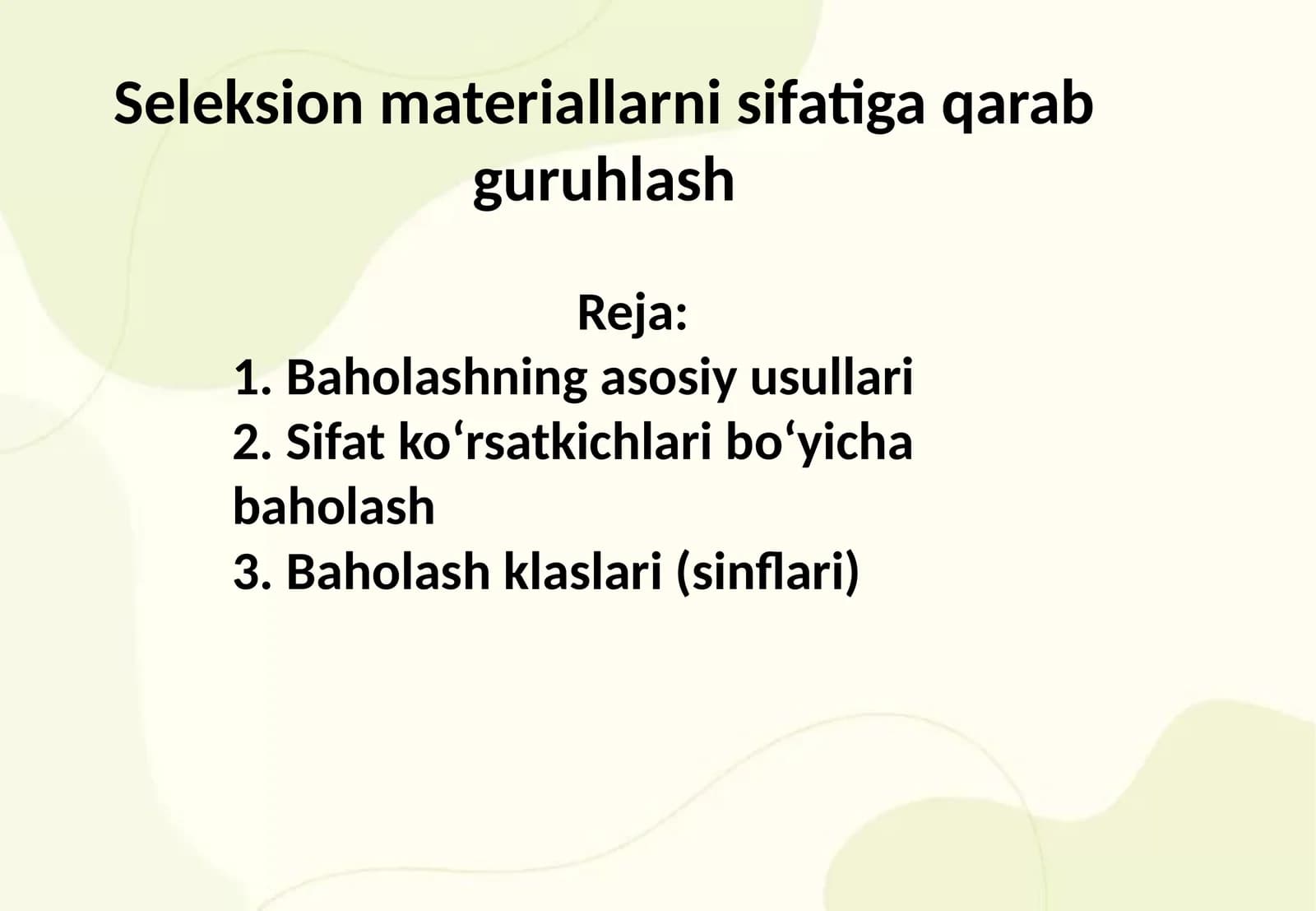 Seleksion materiallarni sifatiga qarab guruhlash

Reja:
1. Baholashning asosiy usullari
2. Sifat ko‘rsatkichlari bo‘yicha baholash
3. Baholash klaslari (sinflari)